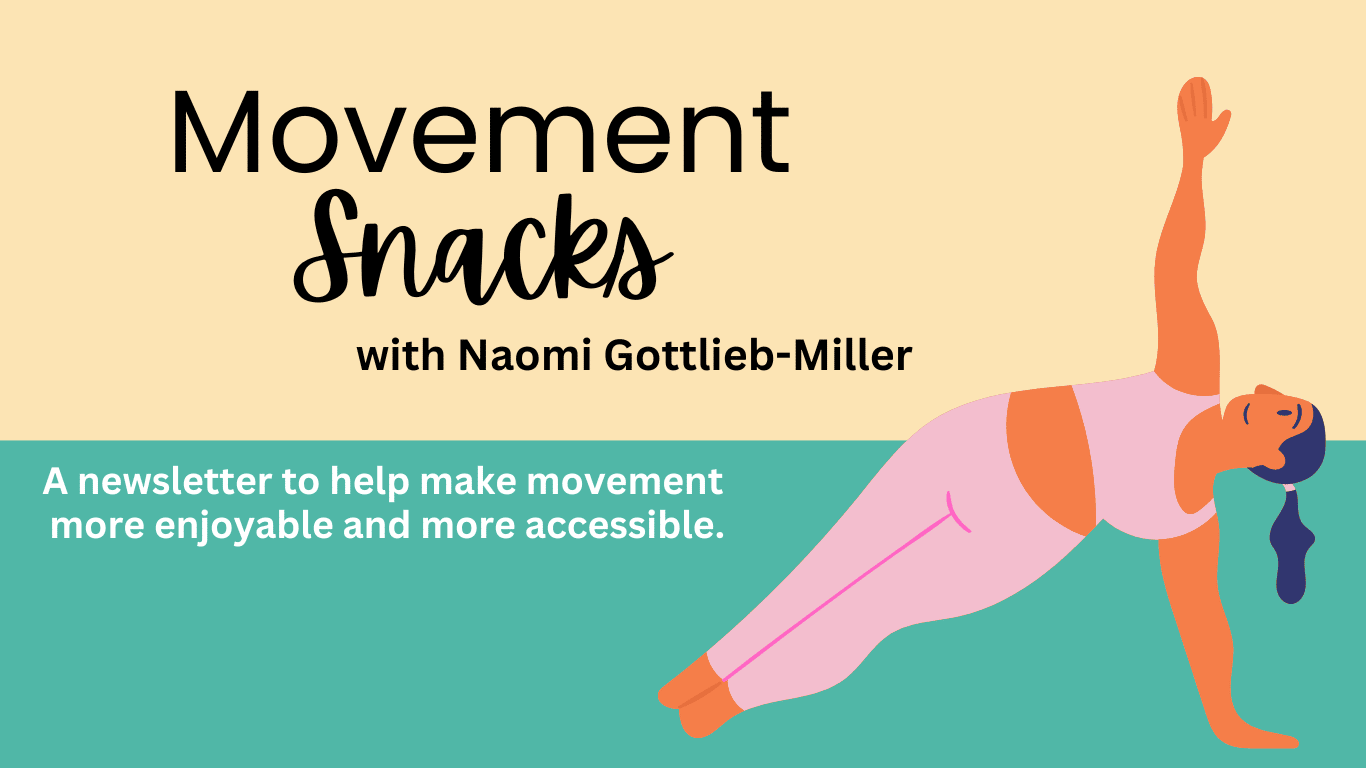 Movement
Snacks
with Naomi Gottlieb-Miller

A newsletter to help make movement more enjoyable and more accessible.